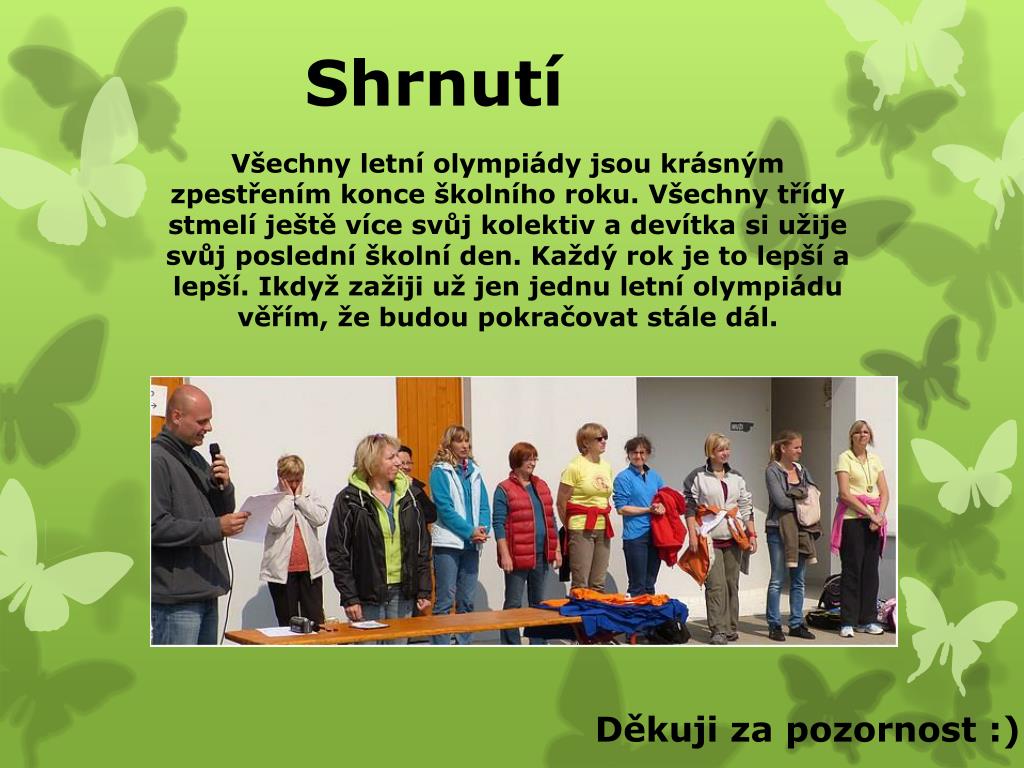 Shrnutí

Všechny letní olympiády jsou krásným zpestřením konce školního roku. Všechny třídy stmelí ještě více svůj kolektiv a devítka si užije svůj poslední školní den. Každý rok je to lepší a lepší. Ikdyž zažiji už jen jednu letní olympiádu věřím, že budou pokračovat stále dál.

Děkuji za pozornost :)